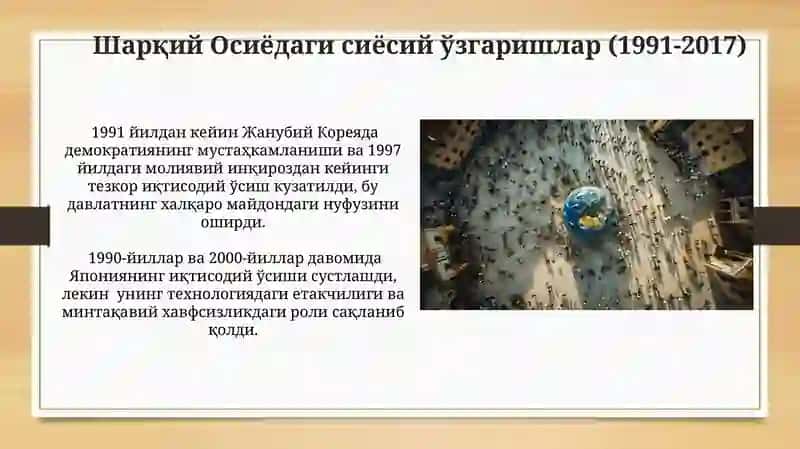 Шарқий Осиёдаги сиёсий ўзгаришлар (1991-2017)

1991 йилдан кейин Жанубий Кореяда демократиянинг мустаҳкамланиши ва 1997 йилдаги молиявий инқироздан кейинги тезкор иқтисодий ўсиш кузатилди, бу давлатнинг халқаро майдондаги нуфузини оширди.

1990-йиллар ва 2000-йиллар давомида Япониянинг иқтисодий ўсиши сустлашди, лекин унинг технологиядаги етакчилиги ва минтақавий хавфсизликдаги роли сақланиб қолди.